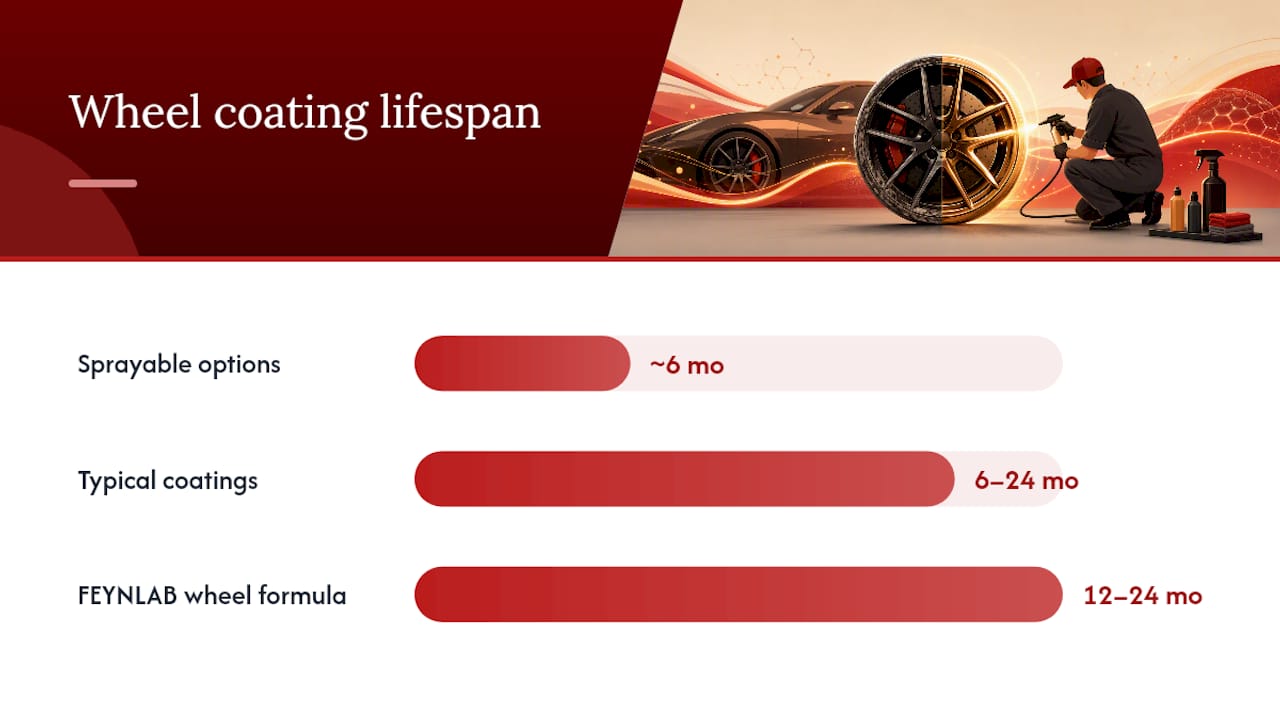 Wheel coating lifespan

Sprayable options
~6 mo

Typical coatings
6–24 mo

FEYNLAB wheel formula
12–24 mo